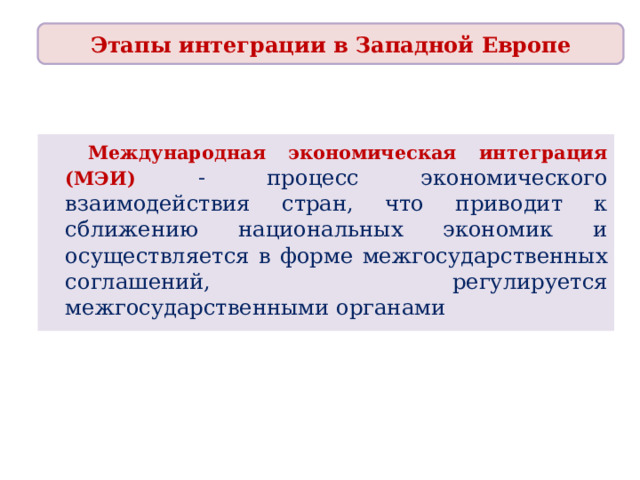 Этапы интеграции в Западной Европе

Международная экономическая интеграция (МЭИ) - процесс экономического взаимодействия стран, что приводит к сближению национальных экономик и осуществляется в форме межгосударственных соглашений, регулируется межгосударственными органами